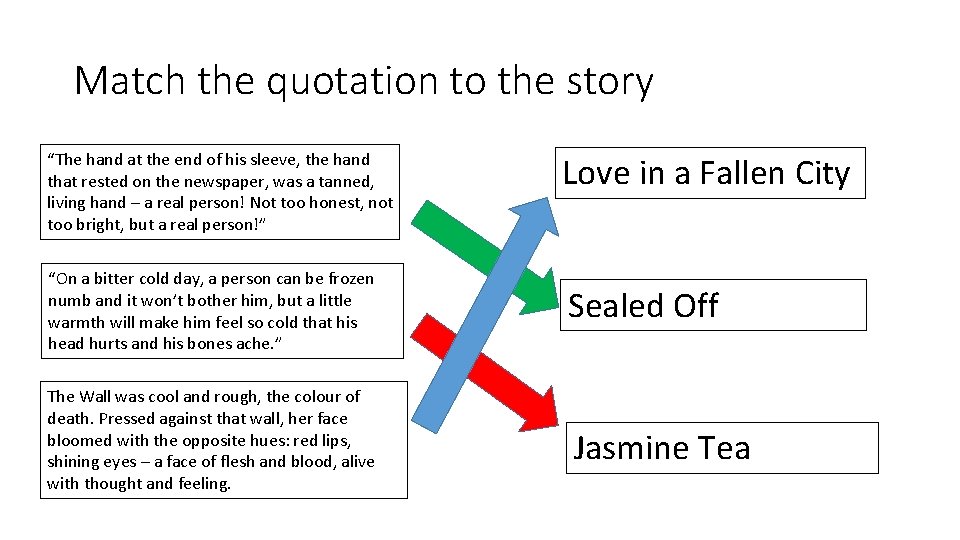 Match the quotation to the story

“The hand at the end of his sleeve, the hand that rested on the newspaper, was a tanned, living hand – a real person! Not too honest, not too bright, but a real person!”

“On a bitter cold day, a person can be frozen numb and it won’t bother him, but a little warmth will make him feel so cold that his head hurts and his bones ache.”

The Wall was cool and rough, the colour of death. Pressed against that wall, her face bloomed with the opposite hues: red lips, shining eyes – a face of flesh and blood, alive with thought and feeling.

Love in a Fallen City

Sealed Off

Jasmine Tea